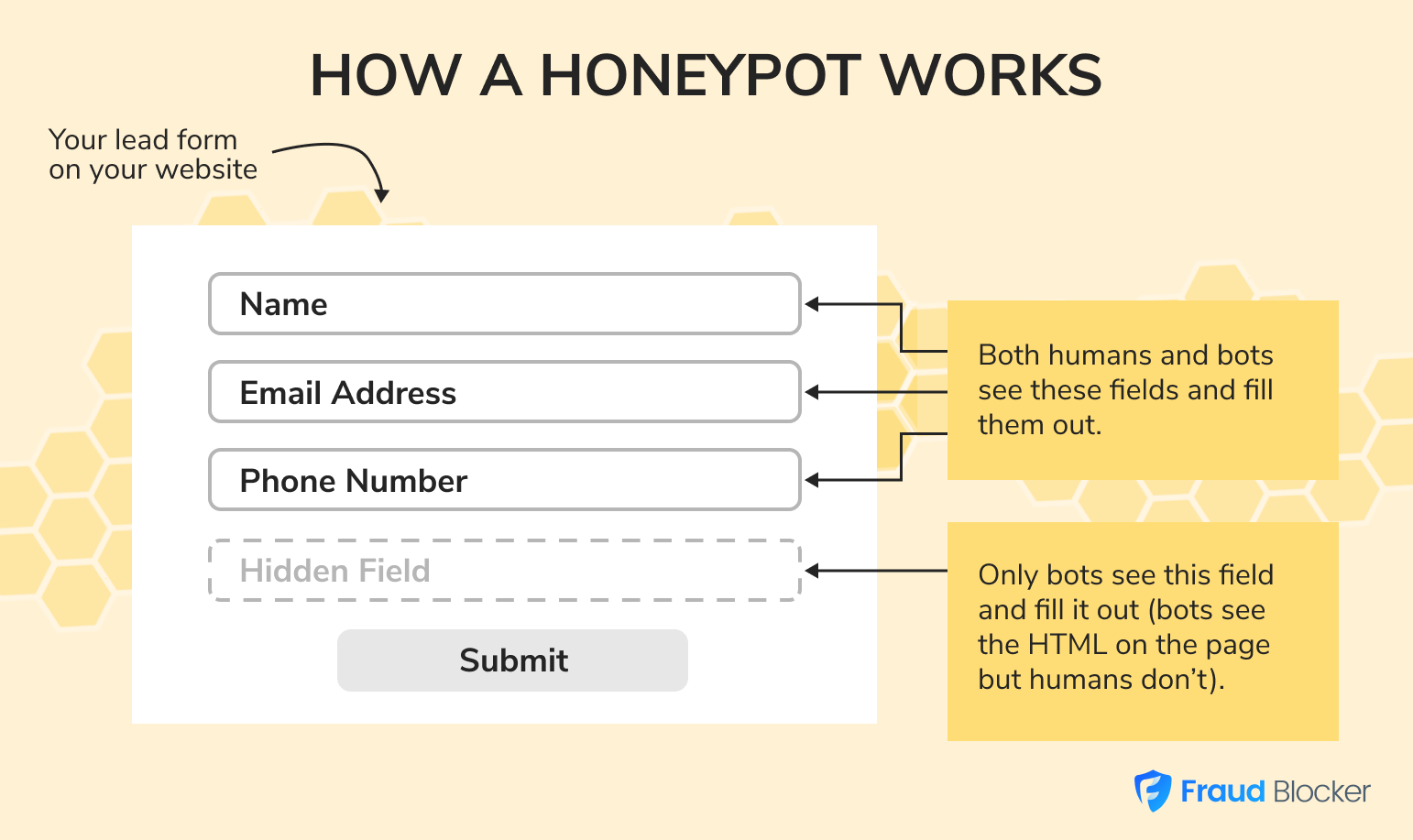 HOW A HONEYPOT WORKS

Your lead form on your website

Name

Email Address

Phone Number

Hidden Field

Submit

Both humans and bots see these fields and fill them out.

Only bots see this field and fill it out (bots see the HTML on the page but humans don't).

Fraud Blocker